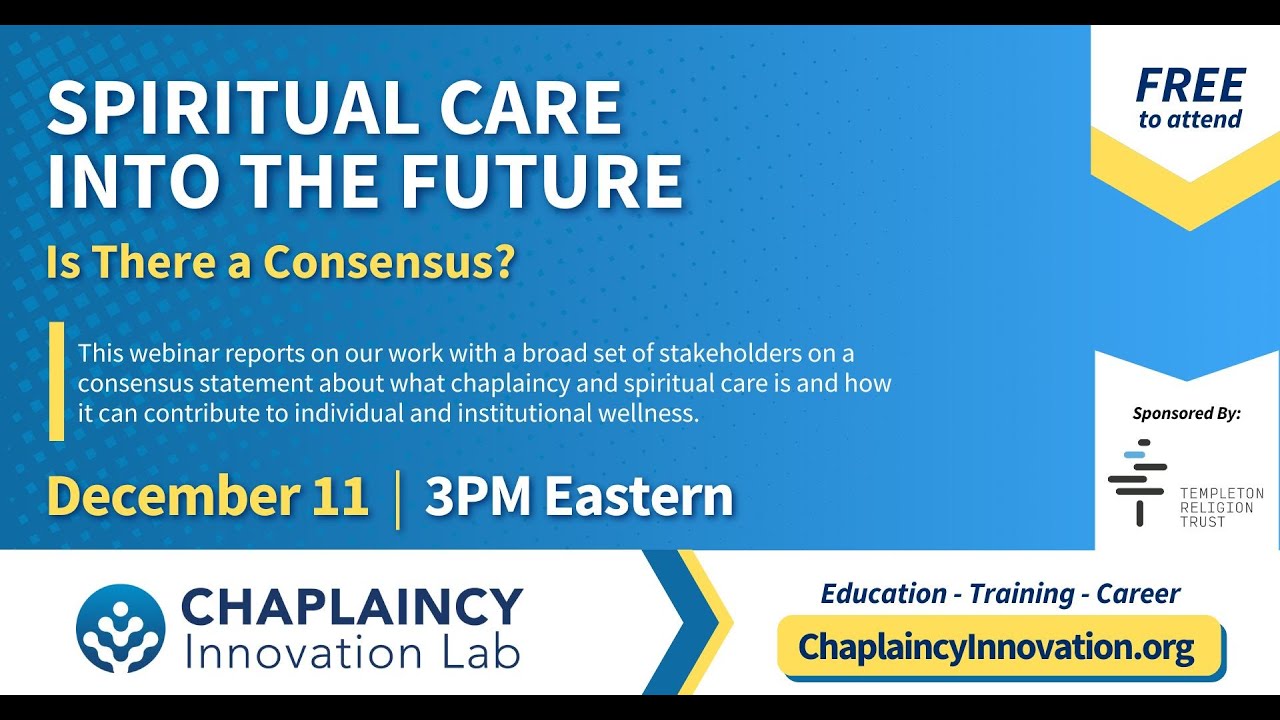 SPIRITUAL CARE INTO THE FUTURE

Is There a Consensus?

This webinar reports on our work with a broad set of stakeholders on a consensus statement about what chaplaincy and spiritual care is and how it can contribute to individual and institutional wellness.

December 11 | 3PM Eastern

FREE to attend

Sponsored By:

TEMPLETON RELIGION TRUST

CHAPLAINCY Innovation Lab

Education - Training - Career

ChaplaincyInnovation.org